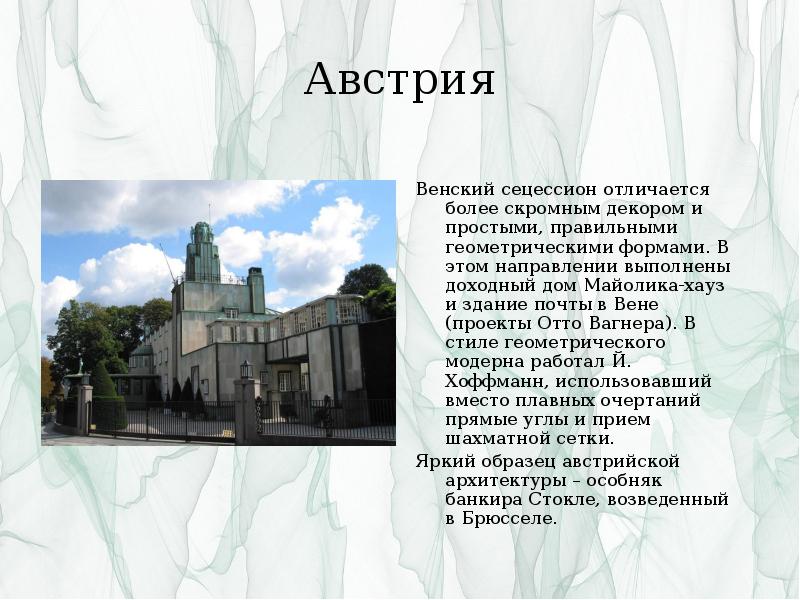 Австрия

Венский сецессион отличается более скромным декором и простыми, правильными геометрическими формами. В этом направлении выполнены доходный дом Майолика-хауз и здание почты в Вене (проекты Отто Вагнера). В стиле геометрического модерна работал Й. Хоффманн, использовавший вместо плавных очертаний прямые углы и прием шахматной сетки.

Яркий образец австрийской архитектуры – особняк банкира Стокле, возведенный в Брюсселе.